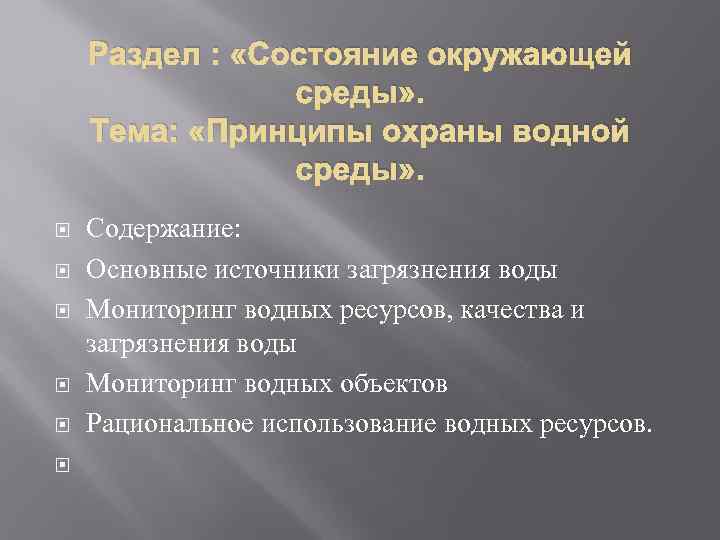 Раздел : «Состояние окружающей среды».
Тема: «Принципы охраны водной среды».

Содержание:

Основные источники загрязнения воды

Мониторинг водных ресурсов, качества и загрязнения воды

Мониторинг водных объектов

Рациональное использование водных ресурсов.